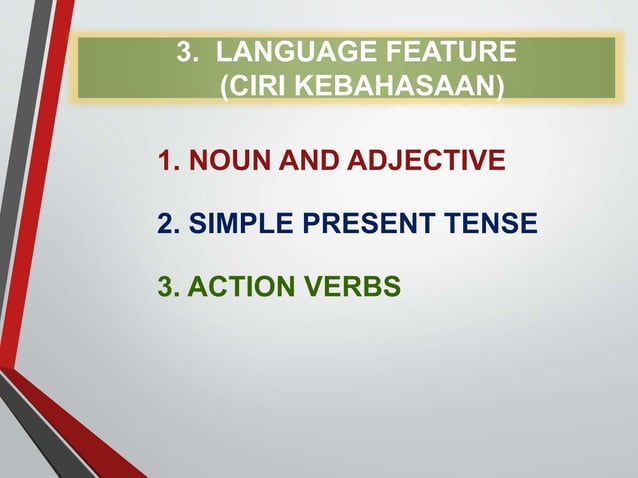 3. LANGUAGE FEATURE
(CIRI KEBAHASAAN)

1. NOUN AND ADJECTIVE

2. SIMPLE PRESENT TENSE

3. ACTION VERBS